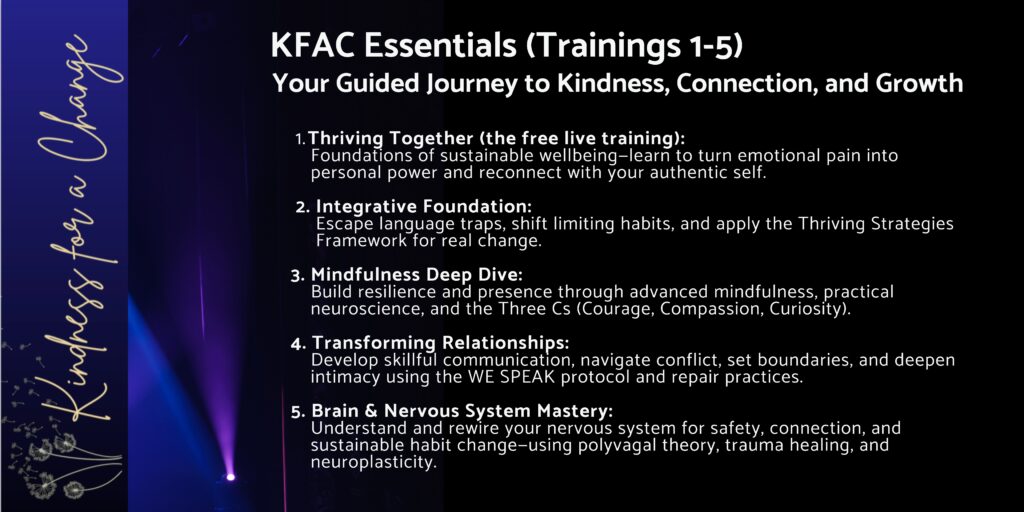 Kindness for a Change

KFAC Essentials (Trainings 1-5)
Your Guided Journey to Kindness, Connection, and Growth

1. Thriving Together (the free live training):
Foundations of sustainable wellbeing–learn to turn emotional pain into personal power and reconnect with your authentic self.

2. Integrative Foundation:
Escape language traps, shift limiting habits, and apply the Thriving Strategies Framework for real change.

3. Mindfulness Deep Dive:
Build resilience and presence through advanced mindfulness, practical neuroscience, and the Three Cs (Courage, Compassion, Curiosity).

4. Transforming Relationships:
Develop skillful communication, navigate conflict, set boundaries, and deepen intimacy using the WE SPEAK protocol and repair practices.

5. Brain & Nervous System Mastery:
Understand and rewire your nervous system for safety, connection, and sustainable habit change–using polyvagal theory, trauma healing, and neuroplasticity.